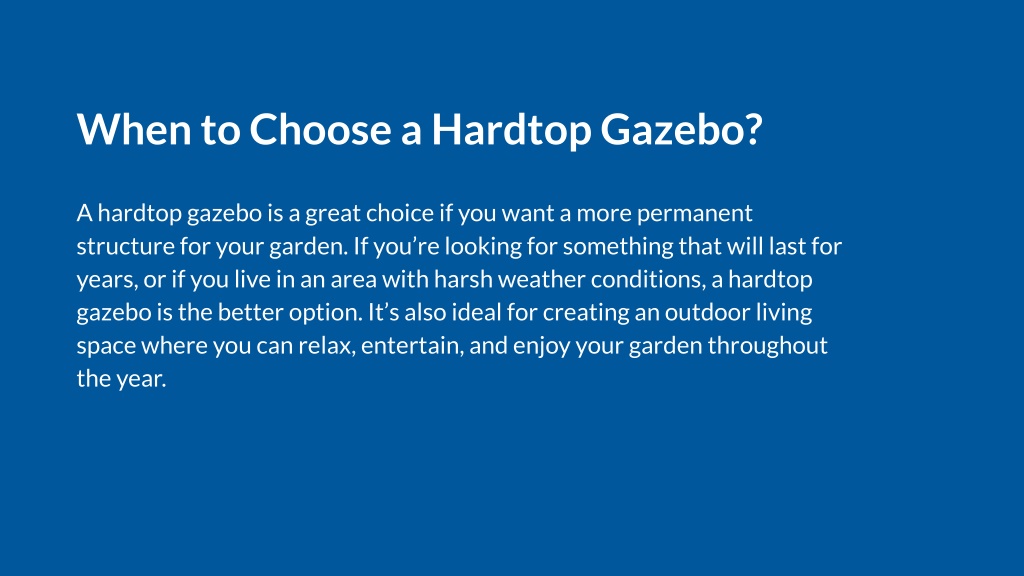 When to Choose a Hardtop Gazebo?

A hardtop gazebo is a great choice if you want a more permanent structure for your garden. If you’re looking for something that will last for years, or if you live in an area with harsh weather conditions, a hardtop gazebo is the better option. It’s also ideal for creating an outdoor living space where you can relax, entertain, and enjoy your garden throughout the year.